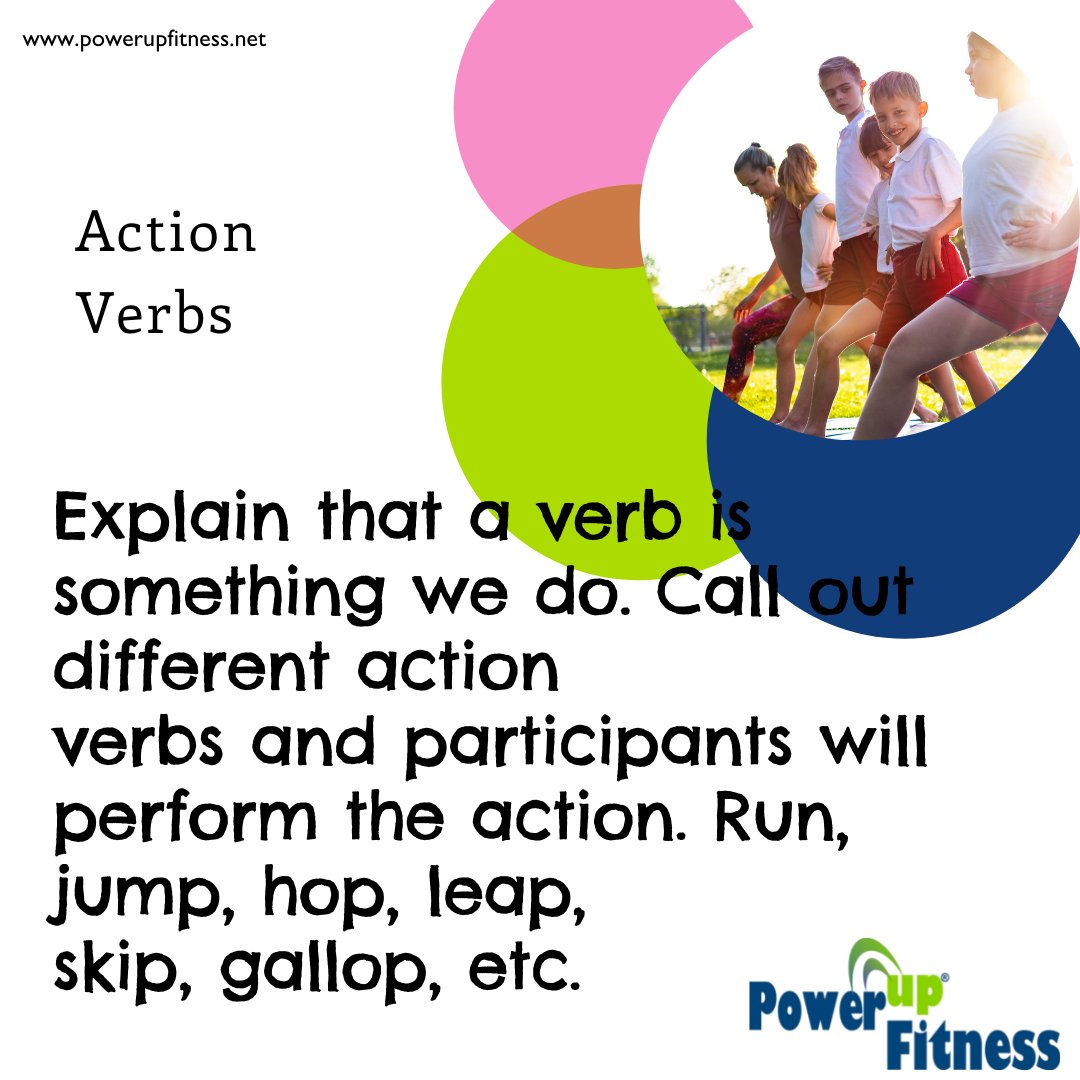 www.powerupfitness.net

Action Verbs

Explain that a verb is something we do. Call out different action verbs and participants will perform the action. Run, jump, hop, leap, skip, gallop, etc.

Power up® Fitness